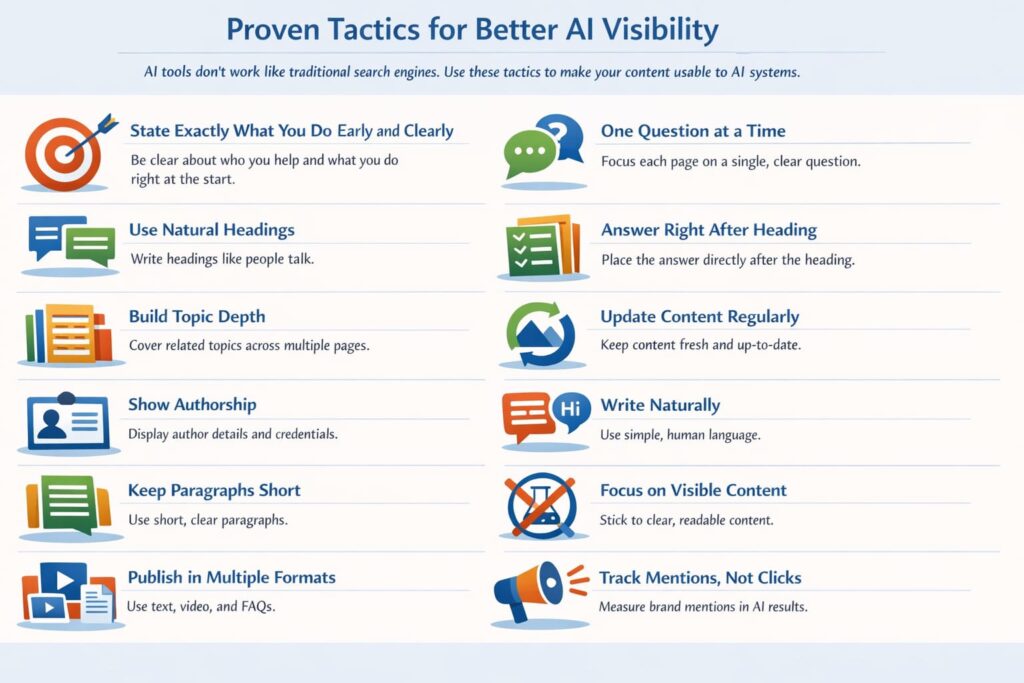 Proven Tactics for Better AI Visibility

AI tools don't work like traditional search engines. Use these tactics to make your content usable to AI systems.

State Exactly What You Do Early and Clearly
Be clear about who you help and what you do right at the start.

Use Natural Headings
Write headings like people talk.

Build Topic Depth
Cover related topics across multiple pages.

Show Authorship
Display author details and credentials.

Keep Paragraphs Short
Use short, clear paragraphs.

Publish in Multiple Formats
Use text, video, and FAQs.

One Question at a Time
Focus each page on a single, clear question.

Answer Right After Heading
Place the answer directly after the heading.

Update Content Regularly
Keep content fresh and up-to-date.

Hi

Write Naturally
Use simple, human language.

Focus on Visible Content
Stick to clear, readable content.

Track Mentions, Not Clicks
Measure brand mentions in AI results.